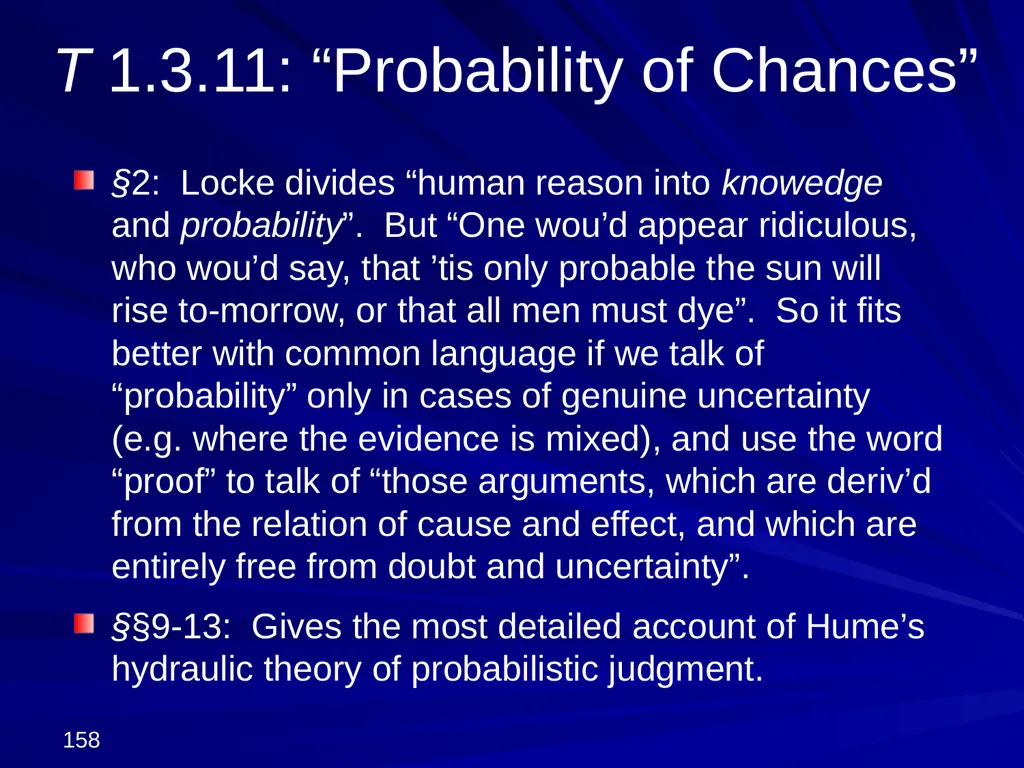 T 1.3.11: “Probability of Chances”

§2: Locke divides “human reason into knowedge and probability”. But “One wou’d appear ridiculous, who wou’d say, that ’tis only probable the sun will rise to-morrow, or that all men must dye”. So it fits better with common language if we talk of “probability” only in cases of genuine uncertainty (e.g. where the evidence is mixed), and use the word “proof” to talk of “those arguments, which are deriv’d from the relation of cause and effect, and which are entirely free from doubt and uncertainty”.

§§9-13: Gives the most detailed account of Hume’s hydraulic theory of probabilistic judgment.

158